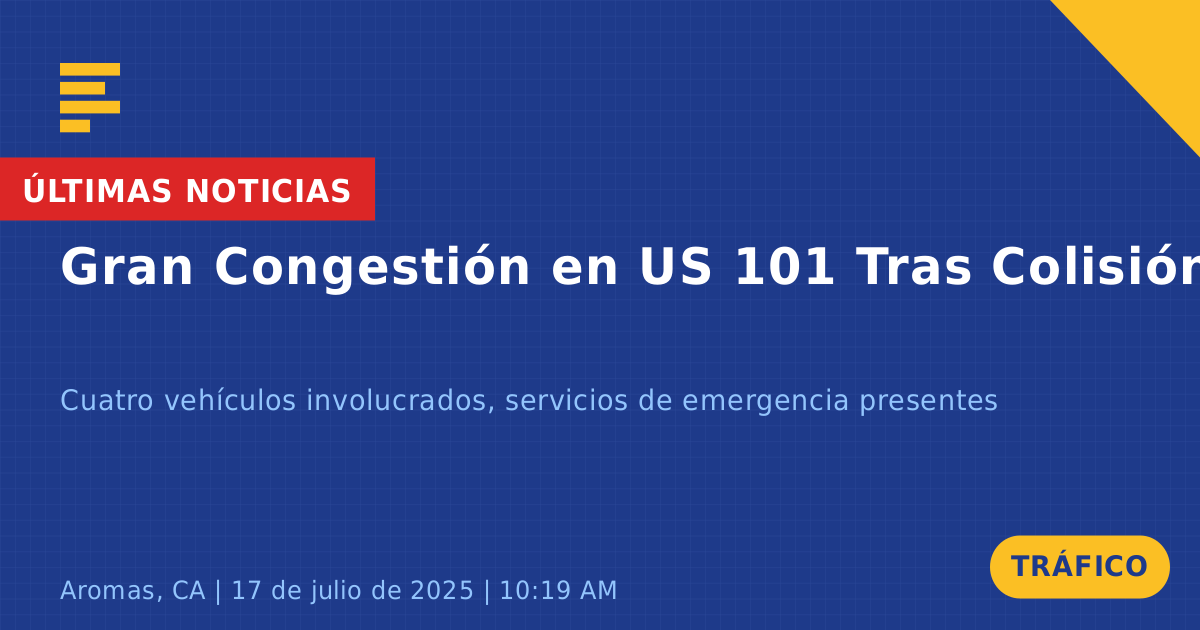 ÚLTIMAS NOTICIAS

Gran Congestión en US 101 Tras Colisión

Cuatro vehículos involucrados, servicios de emergencia presentes

Aromas, CA | 17 de julio de 2025 | 10:19 AM

TRÁFICO